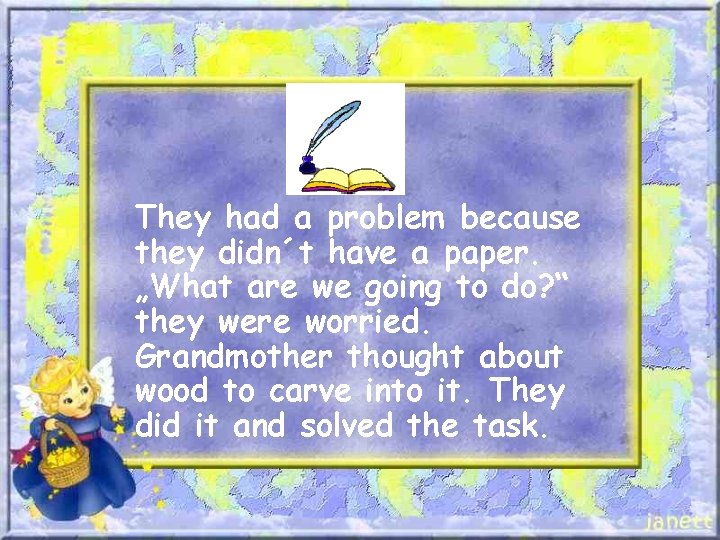 They had a problem because they didn´t have a paper. „What are we going to do?“ they were worried. Grandmother thought about wood to carve into it. They did it and solved the task.

janett